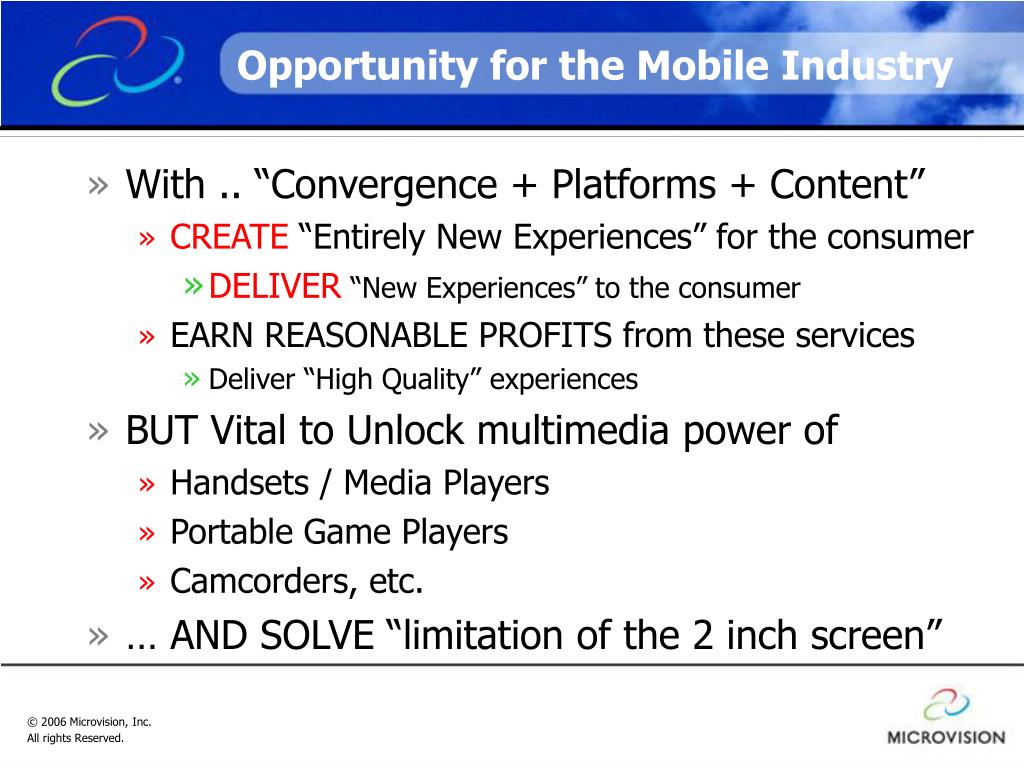 Opportunity for the Mobile Industry

» With .. “Convergence + Platforms + Content”
» CREATE “Entirely New Experiences” for the consumer
» DELIVER “New Experiences” to the consumer
» EARN REASONABLE PROFITS from these services
» Deliver “High Quality” experiences
» BUT Vital to Unlock multimedia power of
» Handsets / Media Players
» Portable Game Players
» Camcorders, etc.
» … AND SOLVE “limitation of the 2 inch screen”

© 2006 Microvision, Inc.
All rights Reserved.

MICROVISION